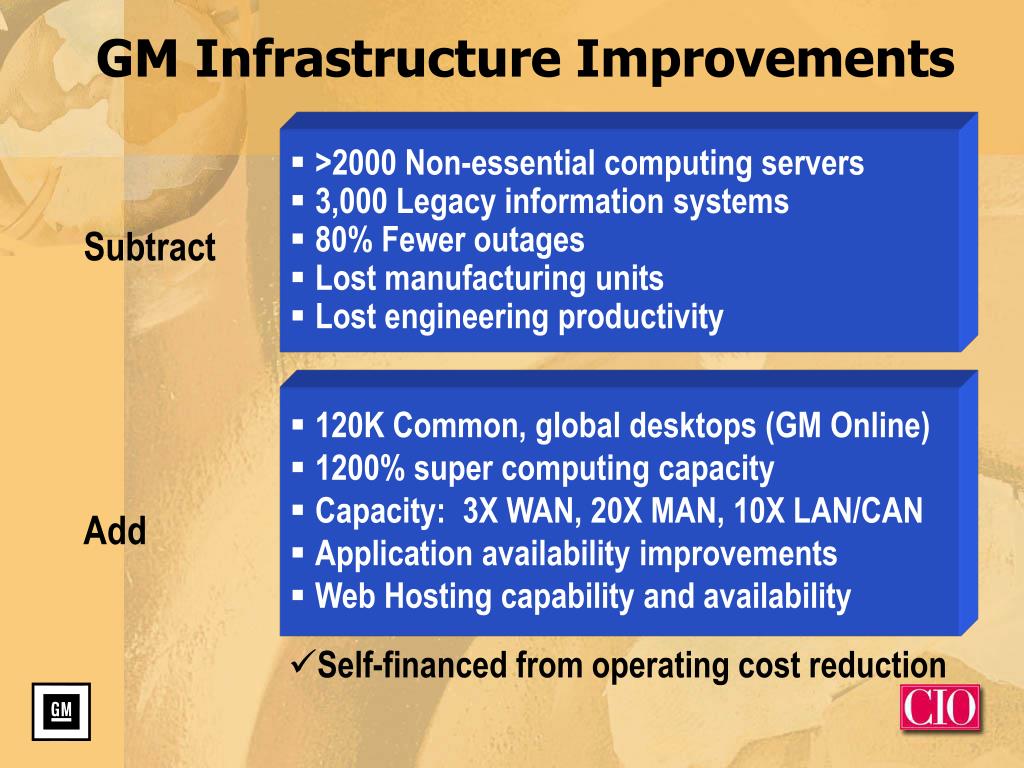 GM Infrastructure Improvements

Subtract

▪ >2000 Non-essential computing servers
▪ 3,000 Legacy information systems
▪ 80% Fewer outages
▪ Lost manufacturing units
▪ Lost engineering productivity

Add

▪ 120K Common, global desktops (GM Online)
▪ 1200% super computing capacity
▪ Capacity: 3X WAN, 20X MAN, 10X LAN/CAN
▪ Application availability improvements
▪ Web Hosting capability and availability

✓Self-financed from operating cost reduction

GM

CIO